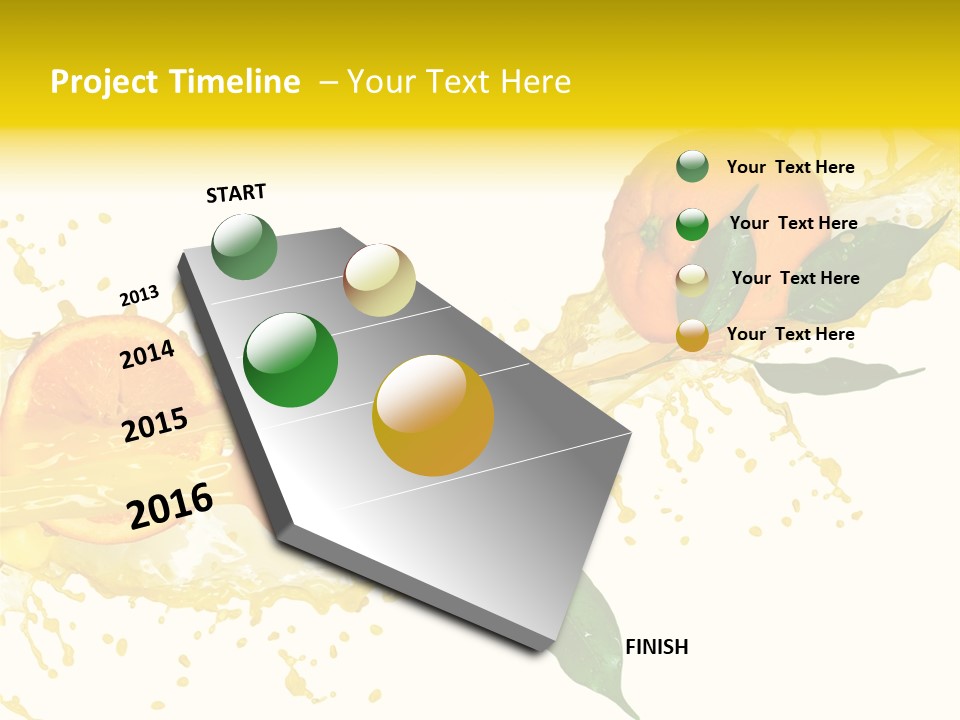 Project Timeline – Your Text Here

START

2013

2014

2015

2016

FINISH

Your Text Here

Your Text Here

Your Text Here

Your Text Here